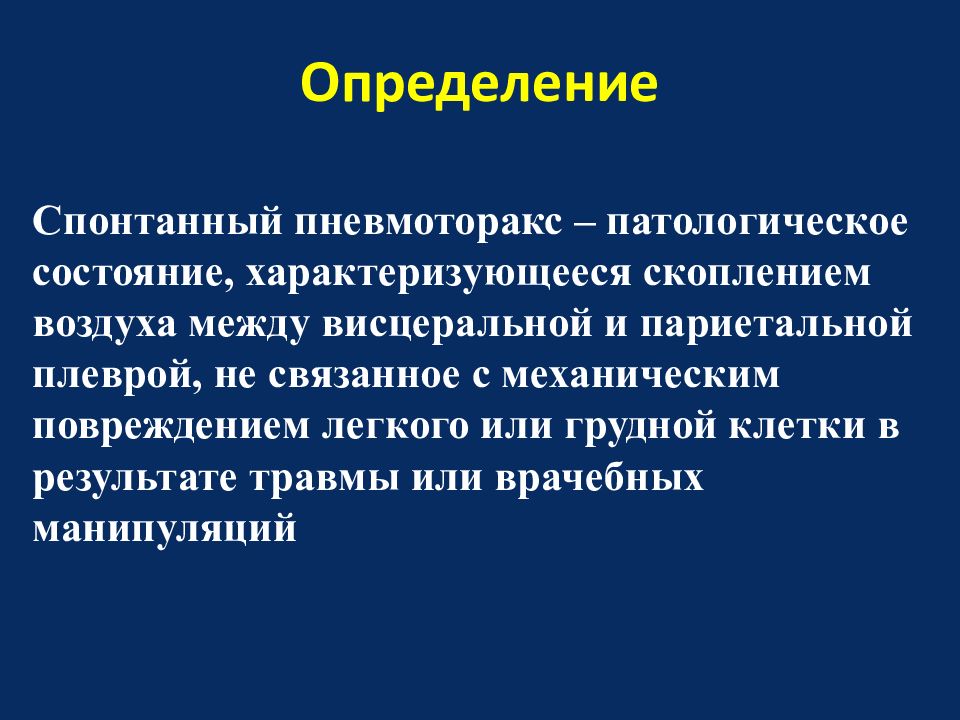 Определение

Спонтанный пневмоторакс – патологическое состояние, характеризующееся скоплением воздуха между висцеральной и париетальной плеврой, не связанное с механическим повреждением легкого или грудной клетки в результате травмы или врачебных манипуляций